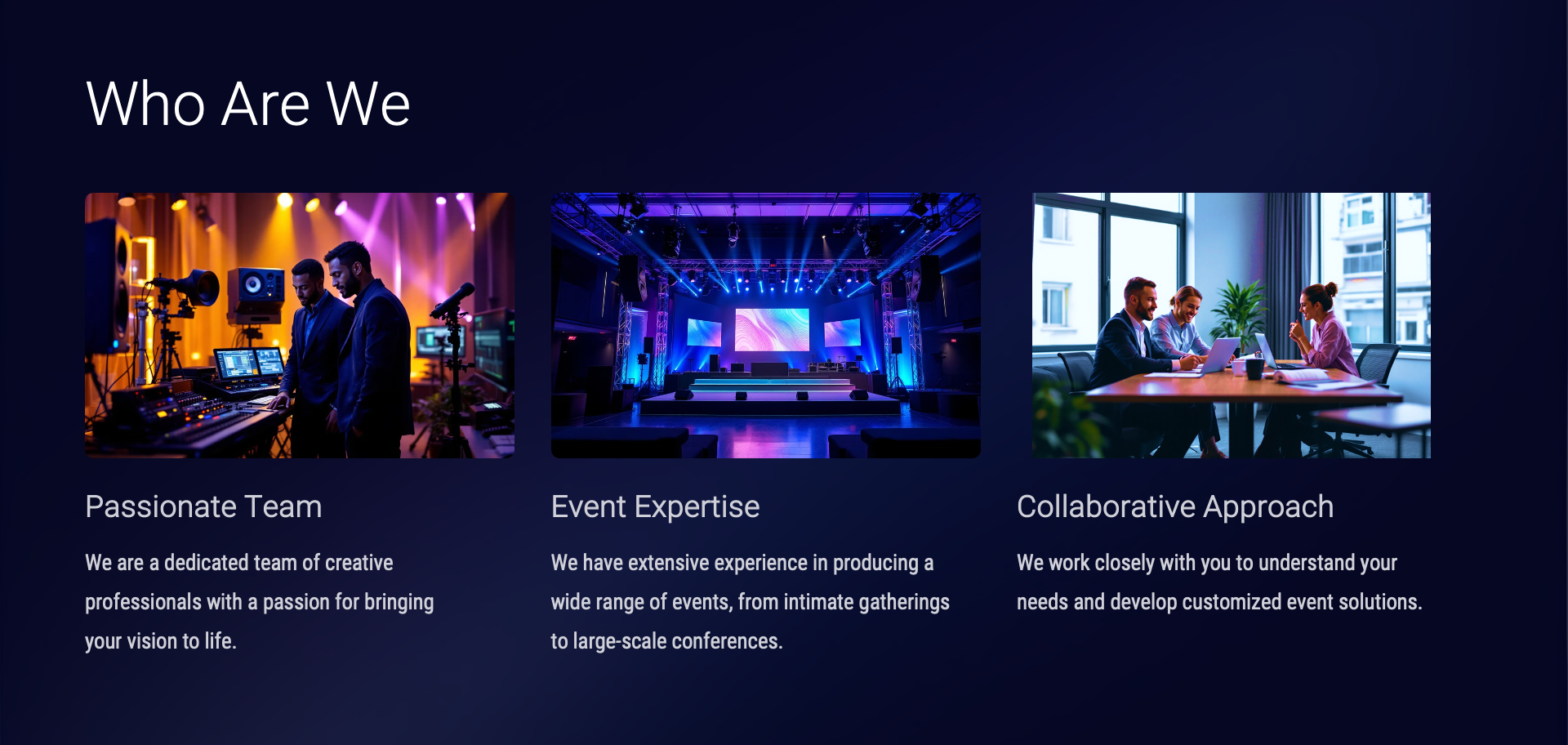 Who Are We

Passionate Team

We are a dedicated team of creative professionals with a passion for bringing your vision to life.

Event Expertise

We have extensive experience in producing a wide range of events, from intimate gatherings to large-scale conferences.

Collaborative Approach

We work closely with you to understand your needs and develop customized event solutions.